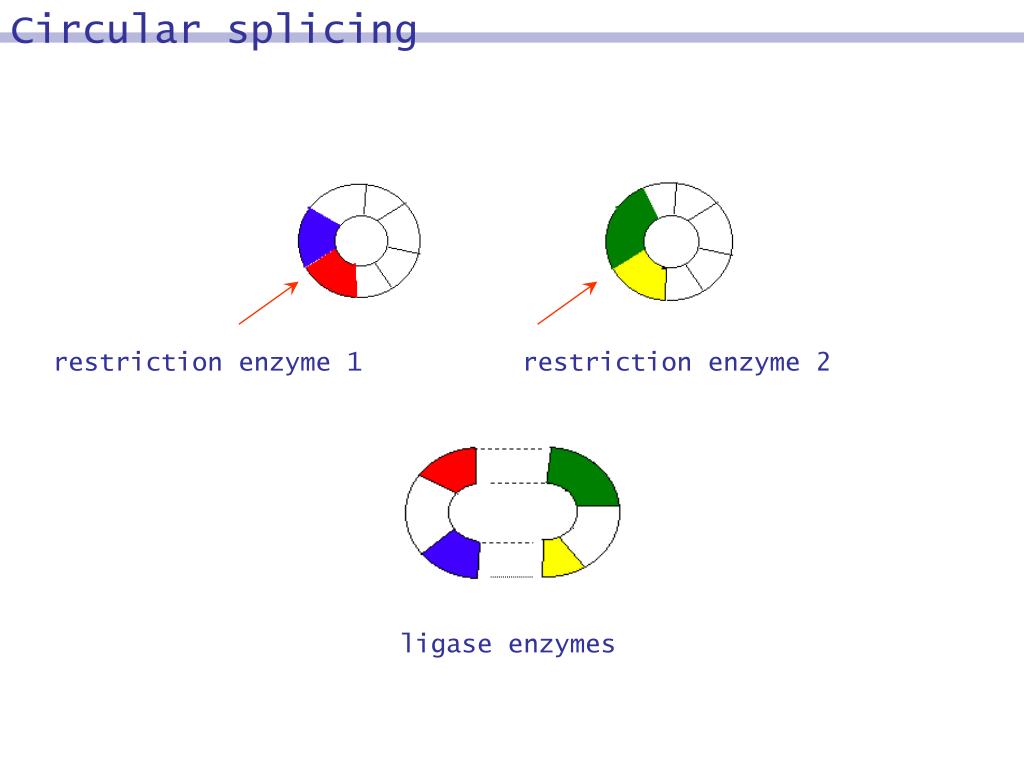 Circular splicing

restriction enzyme 1

restriction enzyme 2

ligase enzymes